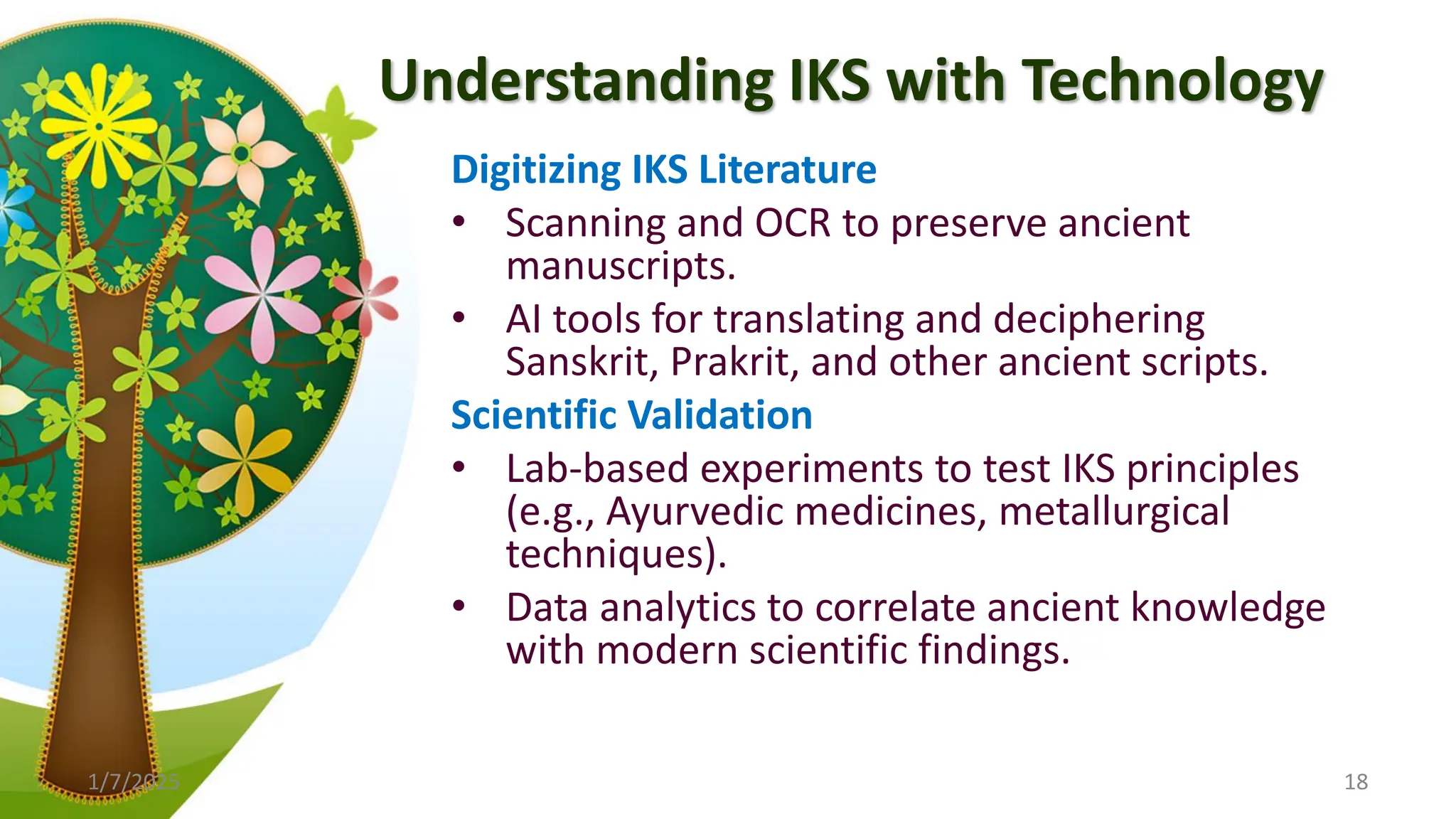 Understanding IKS with Technology

Digitizing IKS Literature

• Scanning and OCR to preserve ancient manuscripts.

• AI tools for translating and deciphering Sanskrit, Prakrit, and other ancient scripts.

Scientific Validation

• Lab-based experiments to test IKS principles (e.g., Ayurvedic medicines, metallurgical techniques).

• Data analytics to correlate ancient knowledge with modern scientific findings.

1/7/2025

18